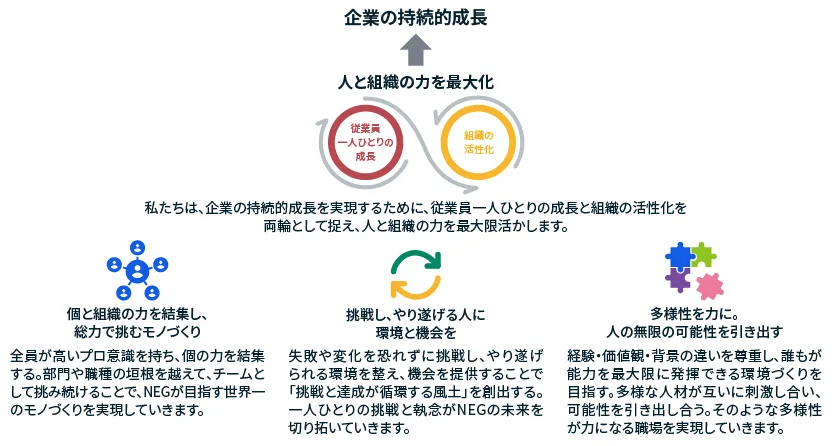 企業の持続的成長

人と組織の力を最大化

従業員一人ひとりの成長

組織の活性化

私たちは、企業の持続的成長を実現するために、従業員一人ひとりの成長と組織の活性化を両輪として捉え、人と組織の力を最大限活かします。

個と組織の力を結集し、総力で挑むモノづくり

全員が高いプロ意識を持ち、個の力を結集する。部門や職種の垣根を越えて、チームとして挑み続けることで、NEGが目指す世界一のモノづくりを実現していきます。

挑戦し、やり遂げる人に環境と機会を

失敗や変化を恐れずに挑戦し、やり遂げられる環境を整え、機会を提供することで「挑戦と達成が循環する風土」を創出する。一人ひとりの挑戦と執念がNEGの未来を切り拓いていきます。

多様性を力に。人の無限の可能性を引き出す

経験・価値観・背景の違いを尊重し、誰もが能力を最大限に発揮できる環境づくりを目指す。多様な人材が互いに刺激し合い、可能性を引き出し合う。そのような多様性が力になる職場を実現していきます。